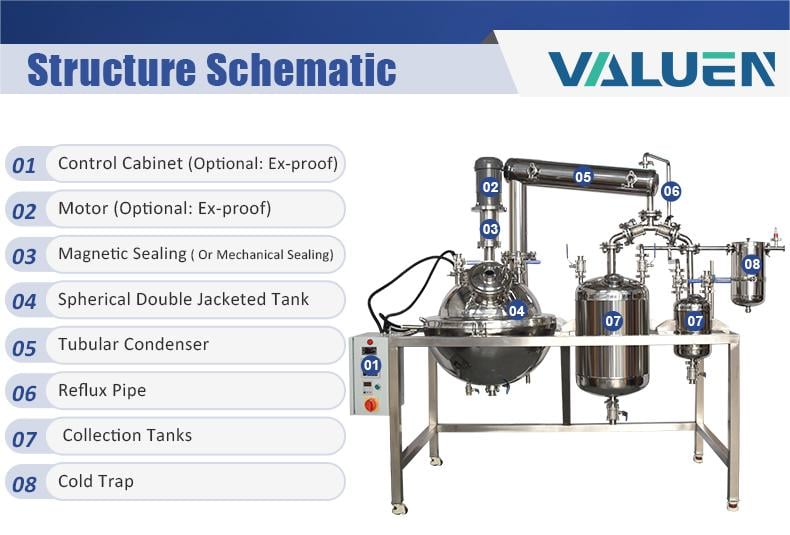 Structure Schematic

VALUEN

01 Control Cabinet (Optional: Ex-proof)

02 Motor (Optional: Ex-proof)

03 Magnetic Sealing ( Or Mechanical Sealing)

04 Spherical Double Jacketed Tank

05 Tubular Condenser

06 Reflux Pipe

07 Collection Tanks

08 Cold Trap

02

05

06

03

08

04

07

07

01